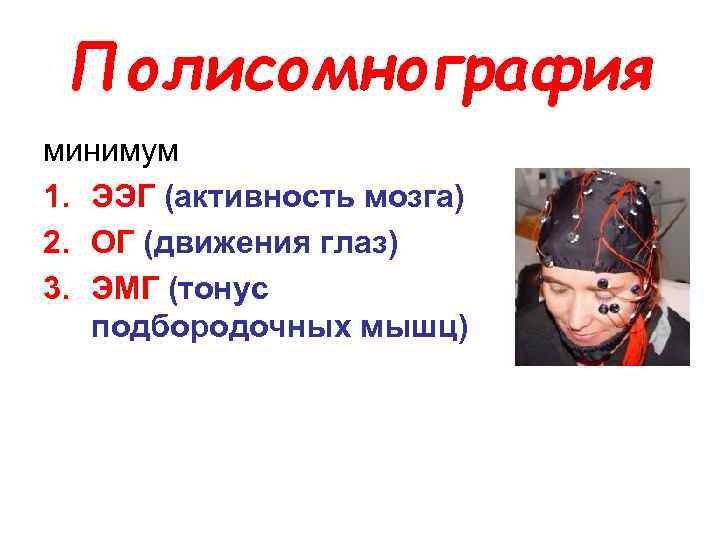 Полисомнография

минимум

1. ЭЭГ (активность мозга)
2. ОГ (движения глаз)
3. ЭМГ (тонус подбородочных мышц)